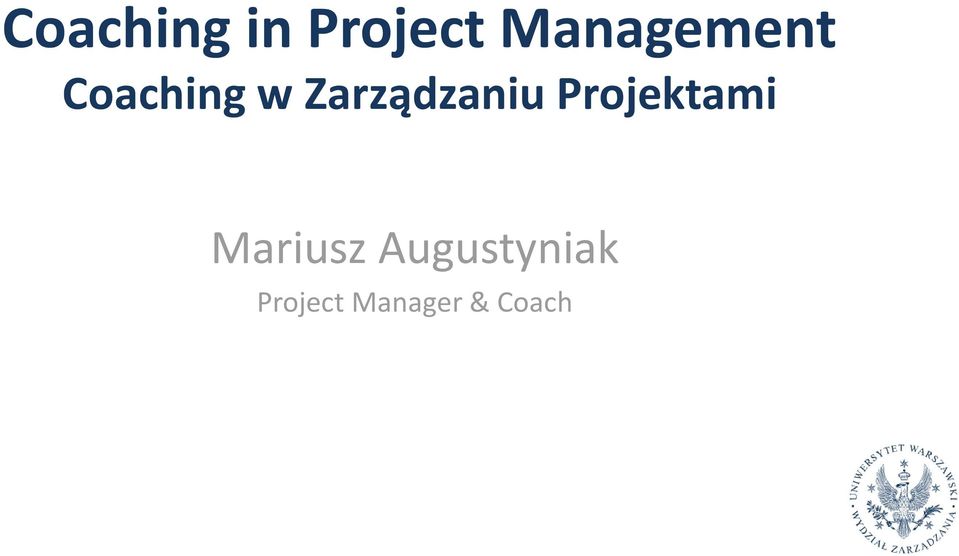 Coaching in Project Management
Coaching w Zarządzaniu Projektami

Mariusz Augustyniak
Project Manager & Coach

UNIWERSYTET WARSZAWSKI
WYDZIAŁ ZARZĄDZANIA